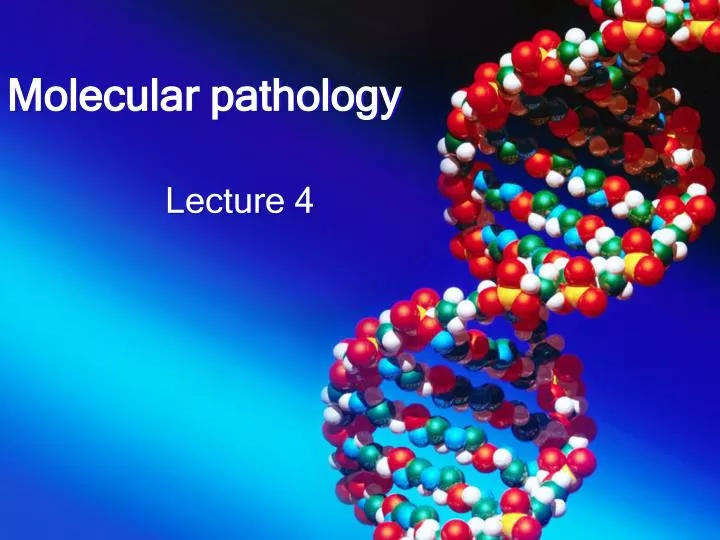 Molecular pathology

Lecture 4